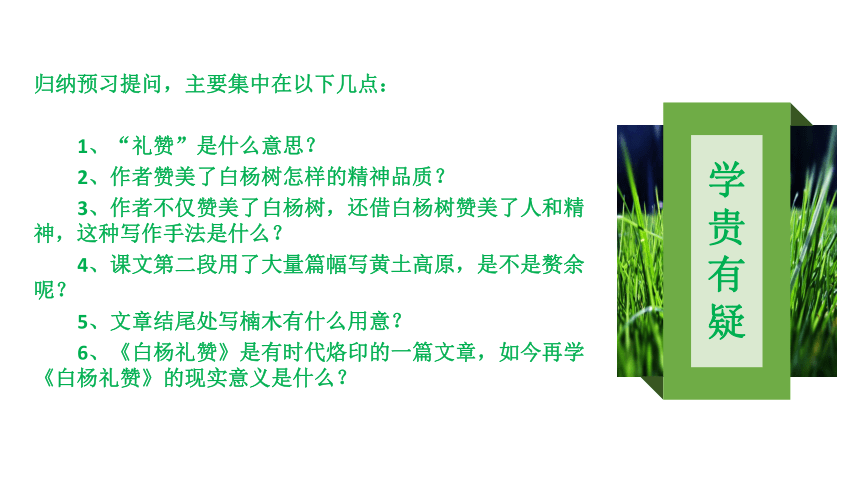 归纳预习提问，主要集中在以下几点：

1、“礼赞”是什么意思？

2、作者赞美了白杨树怎样的精神品质？

3、作者不仅赞美了白杨树，还借白杨树赞美了人和精神，这种写作手法是什么？

4、课文第二段用了大量篇幅写黄土高原，是不是赘余呢？

5、文章结尾处写楠木有什么用意？

6、《白杨礼赞》是有时代烙印的一篇文章，如今再学《白杨礼赞》的现实意义是什么？

学贵有疑